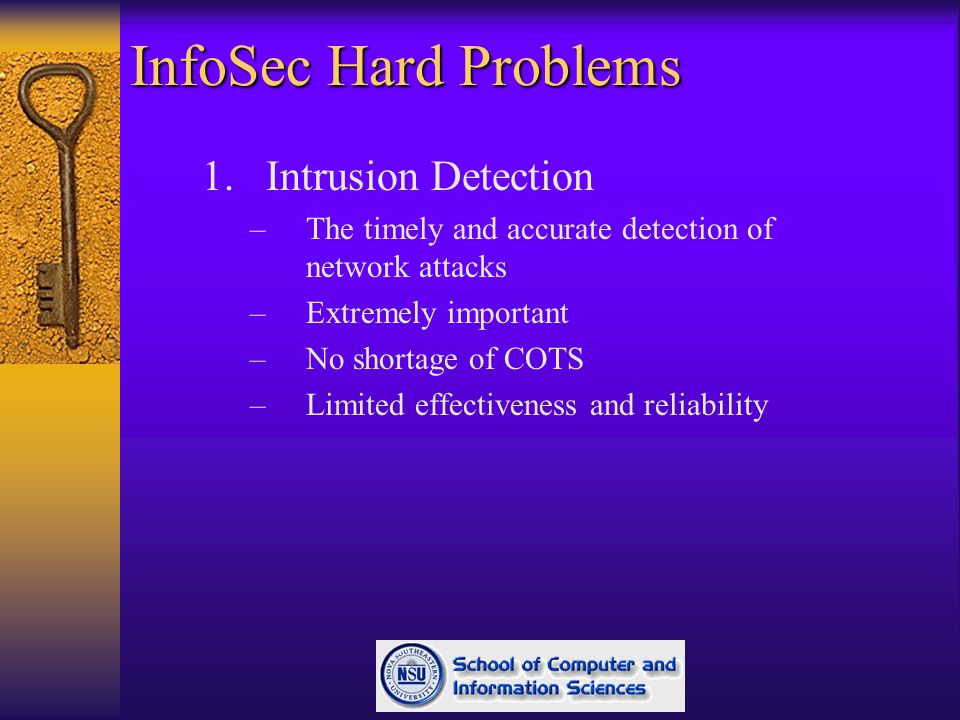 InfoSec Hard Problems

1. Intrusion Detection

– The timely and accurate detection of network attacks

– Extremely important

– No shortage of COTS

– Limited effectiveness and reliability

NOVA SOUTHEASTERN UNIVERSITY NSU School of Computer and Information Sciences